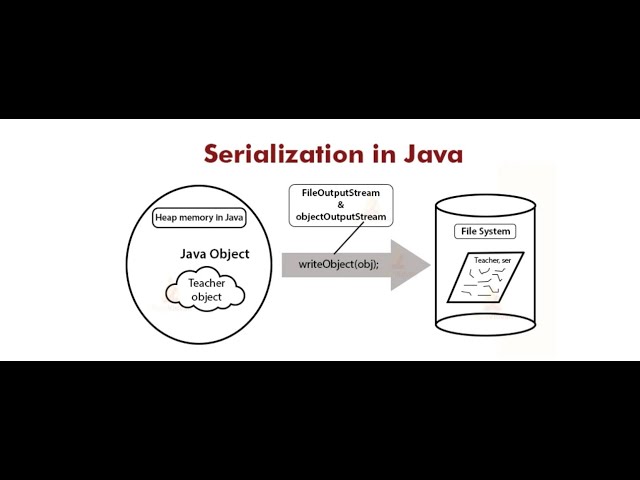 Serialization in Java

Heap memory in Java

Java Object

Teacher object

FileOutputStream & objectOutputStream

writeObject(obj);

File System

Teacher, ser